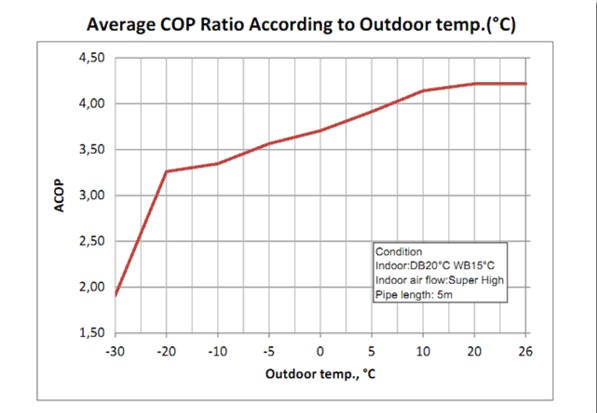 Average COP Ratio According to Outdoor temp.(°C)

4,50
4,00
3,50
3,00
2,50
2,00
1,50

ACOP

Condition
Indoor:DB20°C WB15°C
Indoor air flow:Super High
Pipe length: 5m

-30 -20 -10 -5 0 5 10 20 26

Outdoor temp., °C